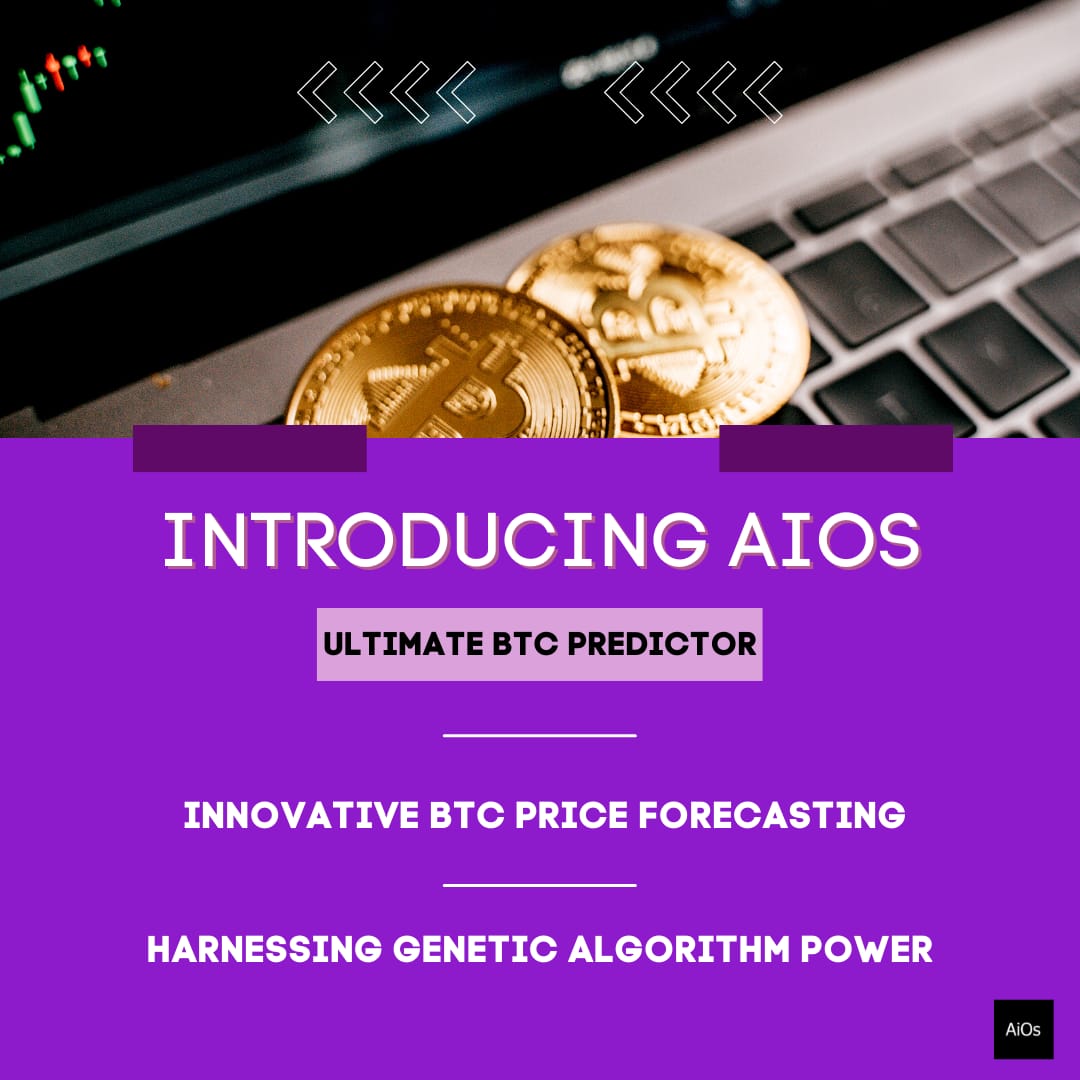 INTRODUCING AIOS

ULTIMATE BTC PREDICTOR

INNOVATIVE BTC PRICE FORECASTING

HARNESSING GENETIC ALGORITHM POWER

AiOs